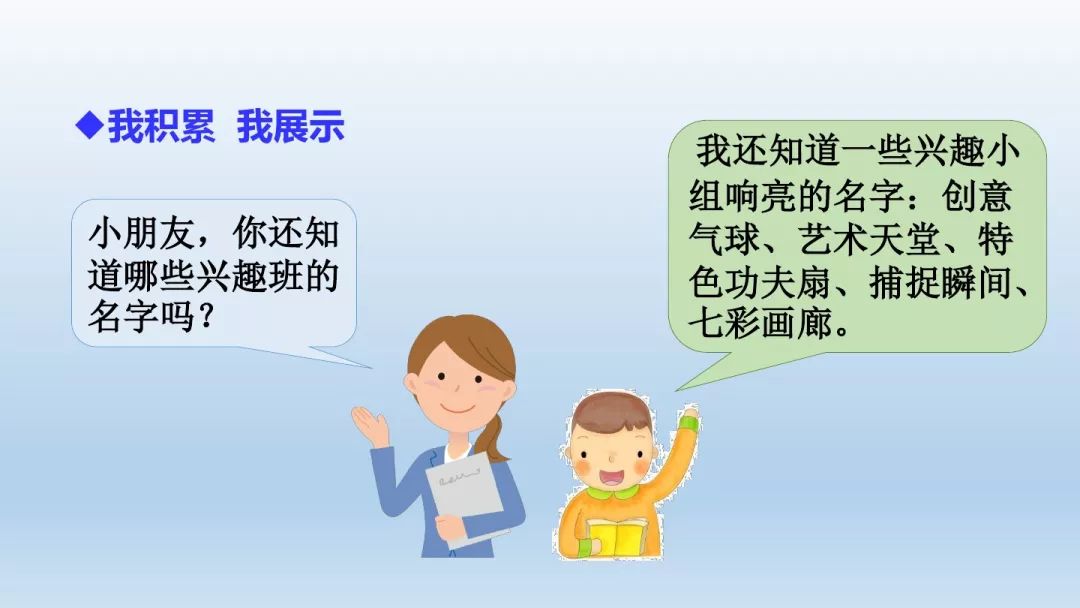 ◆我积累 我展示

小朋友，你还知道哪些兴趣班的名字吗？

我还知道一些兴趣小组响亮的名字：创意气球、艺术天堂、特色功夫扇、捕捉瞬间、七彩画廊。